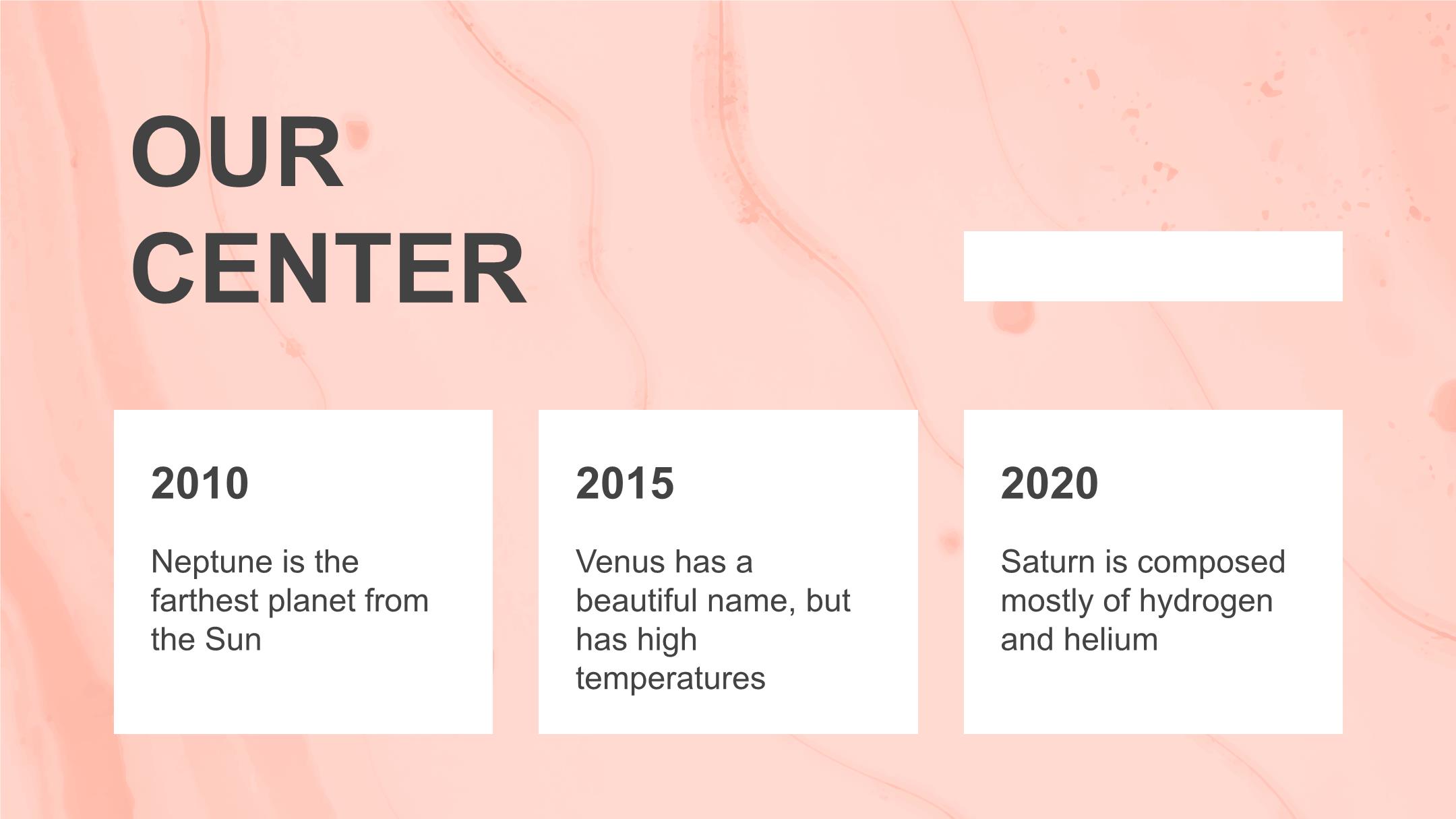 OUR CENTER

2010

Neptune is the farthest planet from the Sun

2015

Venus has a beautiful name, but has high temperatures

2020

Saturn is composed mostly of hydrogen and helium